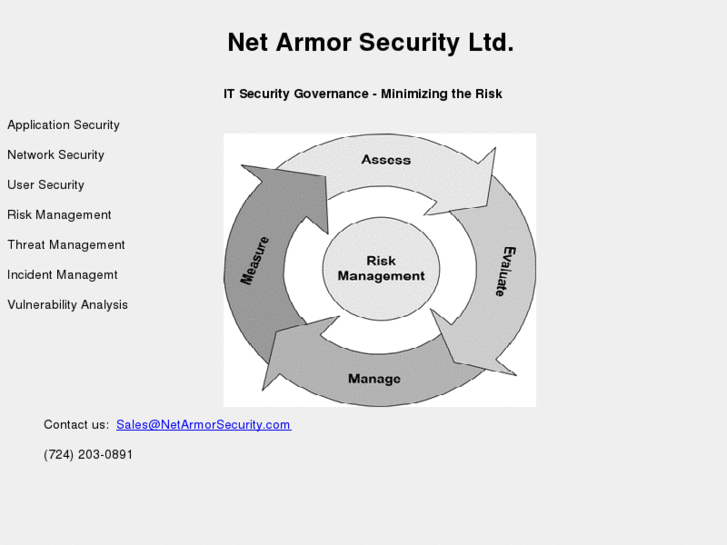 Net Armor Security Ltd.

IT Security Governance - Minimizing the Risk

Application Security

Network Security

User Security

Risk Management

Threat Management

Incident Managemt

Vulnerability Analysis

Assess

Evaluate

Manage

Measure

Risk Management

Contact us: Sales@NetArmorSecurity.com

(724) 203-0891